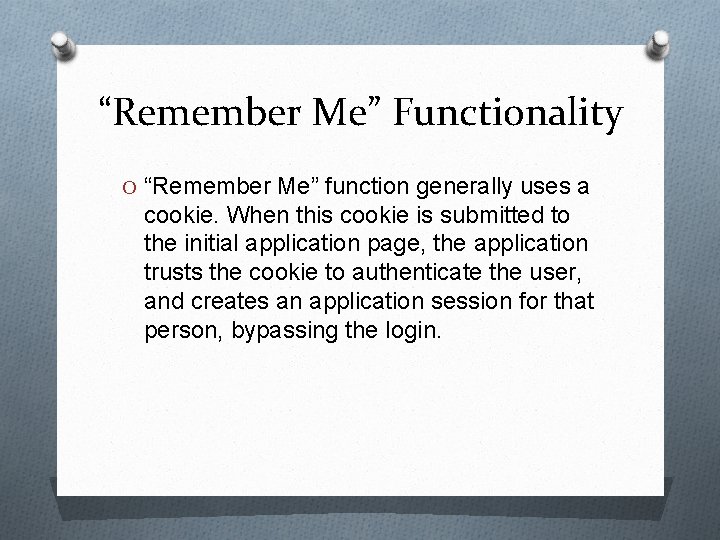 “Remember Me” Functionality

O “Remember Me” function generally uses a cookie. When this cookie is submitted to the initial application page, the application trusts the cookie to authenticate the user, and creates an application session for that person, bypassing the login.